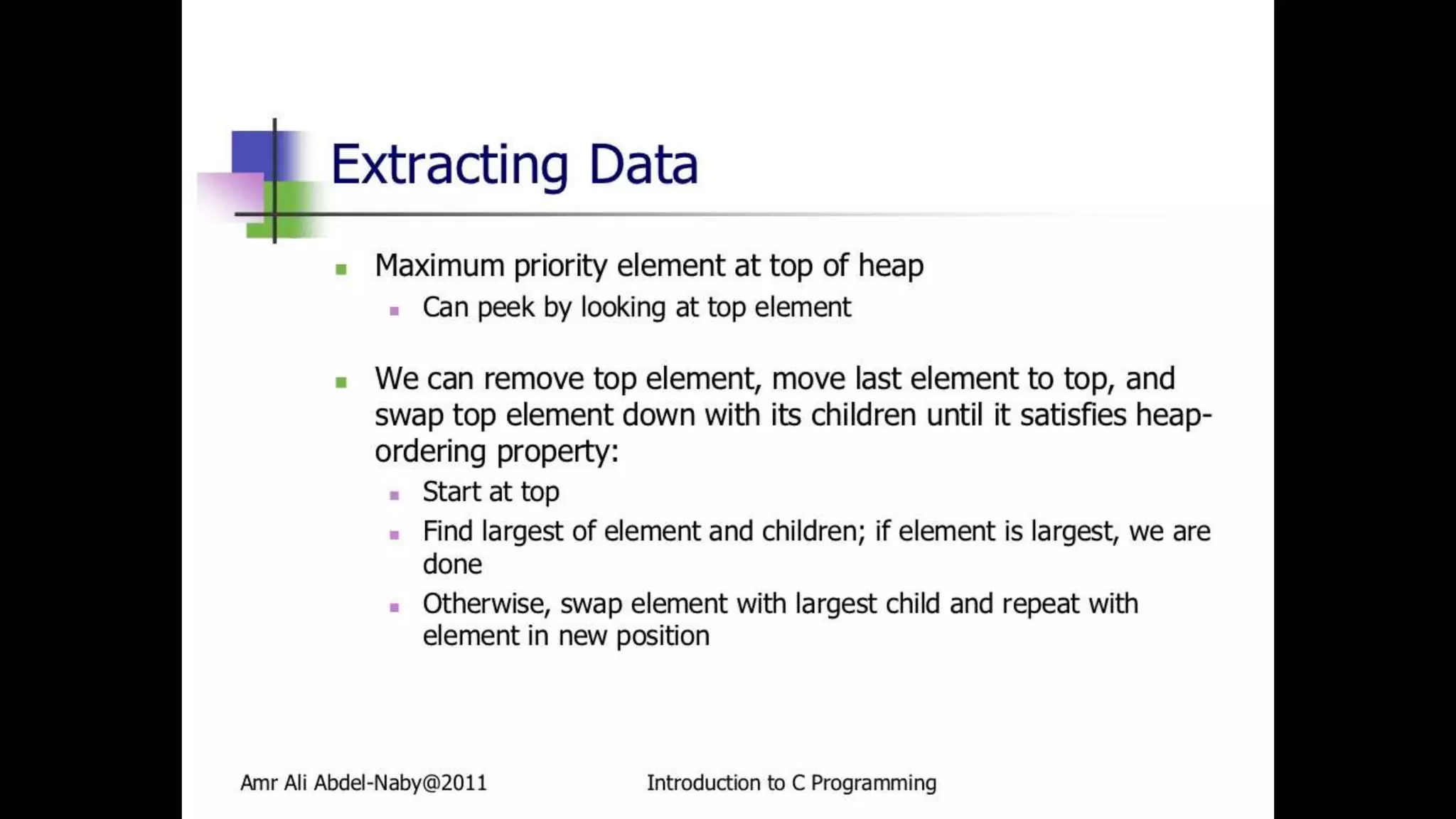 Extracting Data

- Maximum priority element at top of heap
  - Can peek by looking at top element

- We can remove top element, move last element to top, and swap top element down with its children until it satisfies heap-ordering property:
  - Start at top
  - Find largest of element and children; if element is largest, we are done
  - Otherwise, swap element with largest child and repeat with element in new position

Amr Ali Abdel-Naby@2011

Introduction to C Programming